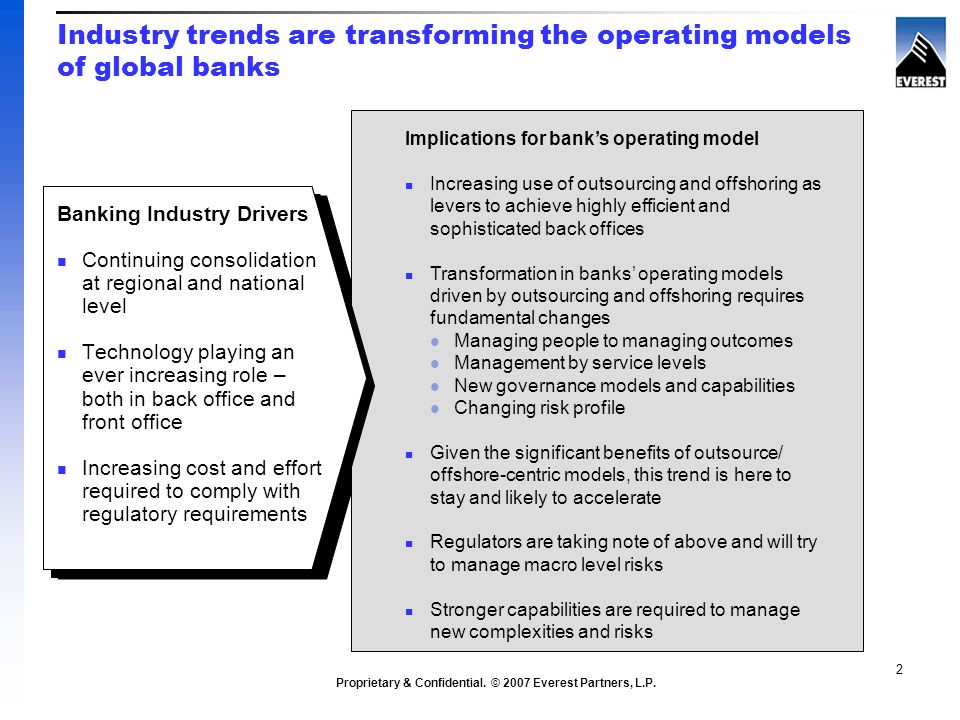 Industry trends are transforming the operating models of global banks

EVEREST

Banking Industry Drivers

- Continuing consolidation at regional and national level
- Technology playing an ever increasing role – both in back office and front office
- Increasing cost and effort required to comply with regulatory requirements

Implications for bank's operating model

- Increasing use of outsourcing and offshoring as levers to achieve highly efficient and sophisticated back offices
- Transformation in banks' operating models driven by outsourcing and offshoring requires fundamental changes
  - Managing people to managing outcomes
  - Management by service levels
  - New governance models and capabilities
  - Changing risk profile
- Given the significant benefits of outsource/ offshore-centric models, this trend is here to stay and likely to accelerate
- Regulators are taking note of above and will try to manage macro level risks
- Stronger capabilities are required to manage new complexities and risks

2

Proprietary & Confidential. © 2007 Everest Partners, L.P.